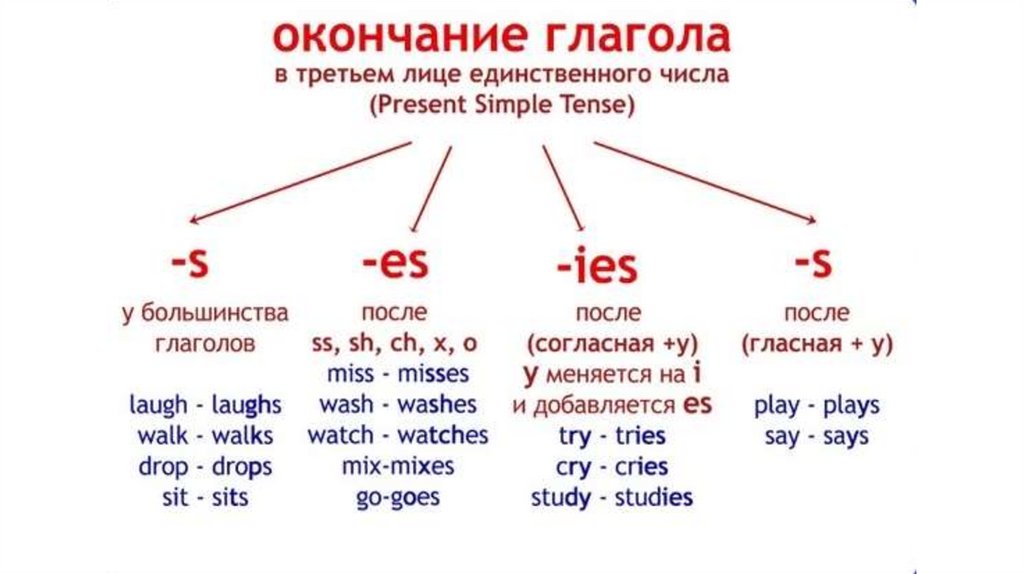 окончание глагола
в третьем лице единственного числа
(Present Simple Tense)

-s
у большинства глаголов
laugh - laughs
walk - walks
drop - drops
sit - sits

-es
после
ss, sh, ch, x, o
miss - misses
wash - washes
watch - watches
mix-mixes
go-goes

-ies
после
(согласная +y)
y меняется на i
и добавляется es
try - tries
cry - cries
study - studies

-s
после
(гласная + y)
play - plays
say - says